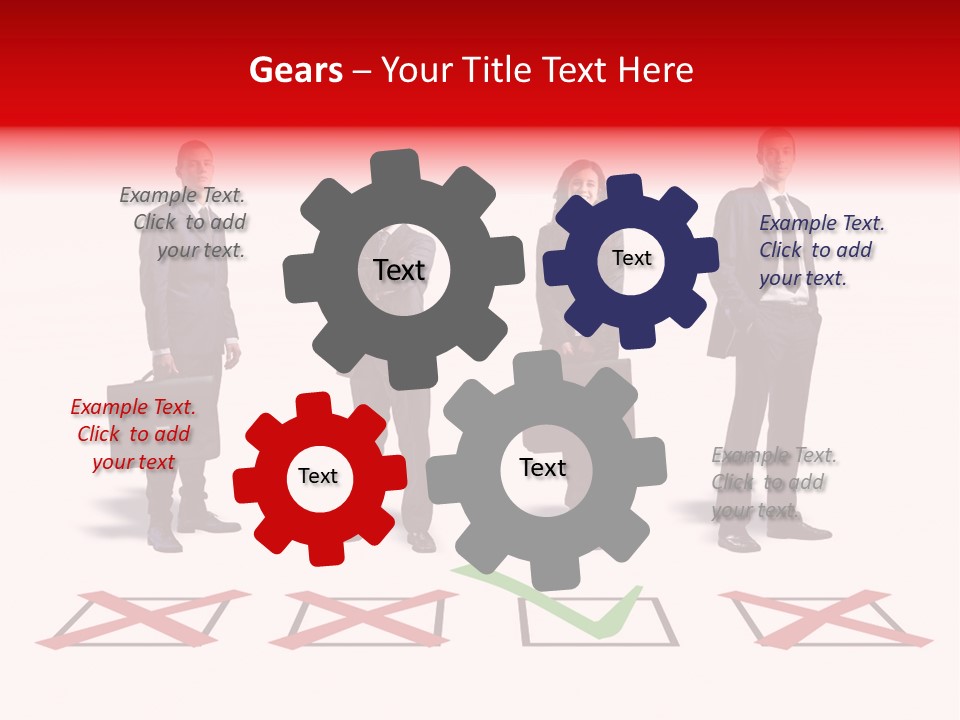 Gears – Your Title Text Here

Example Text. Click to add your text.

Text

Text

Example Text. Click to add your text.

Example Text. Click to add your text

Text

Text

Example Text. Click to add your text.